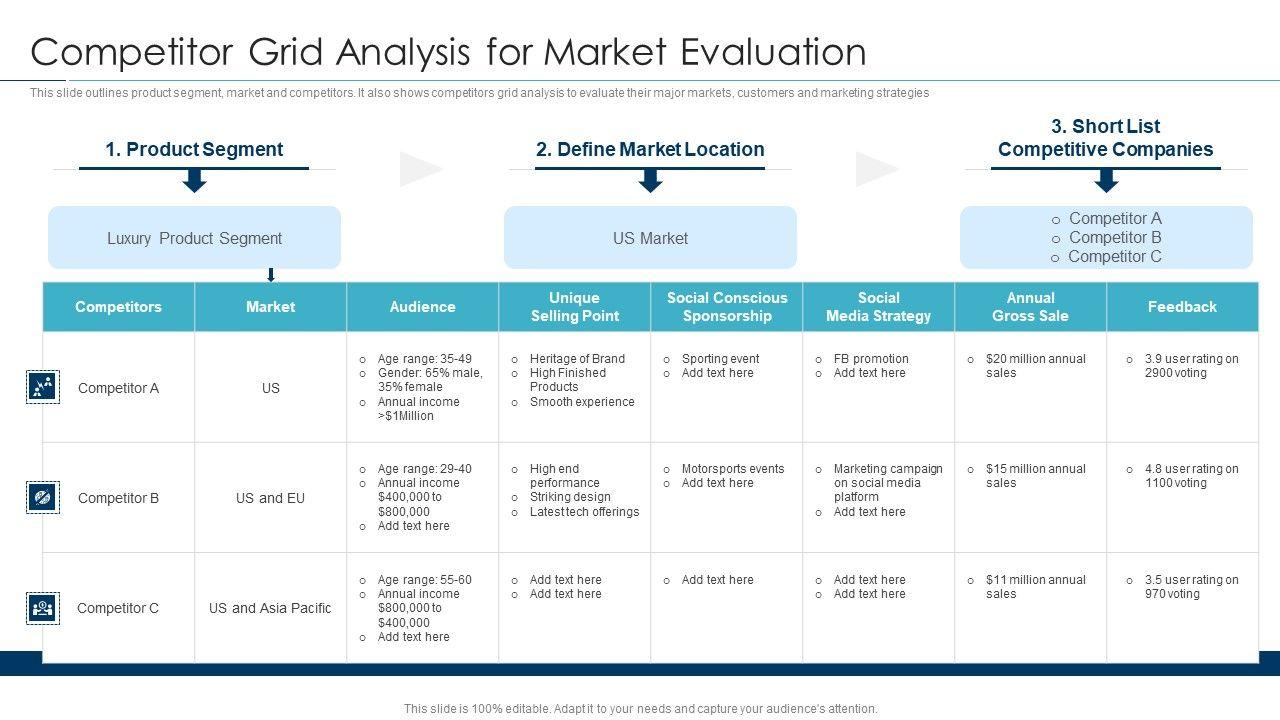 Competitor Grid Analysis for Market Evaluation

This slide outlines product segment, market and competitors. It also shows competitors grid analysis to evaluate their major markets, customers and marketing strategies

1. Product Segment

Luxury Product Segment

2. Define Market Location

US Market

3. Short List Competitive Companies

o Competitor A
o Competitor B
o Competitor C

| Competitors | Market | Audience | Unique Selling Point | Social Conscious Sponsorship | Social Media Strategy | Annual Gross Sale | Feedback |
|---|---|---|---|---|---|---|---|
| Competitor A | US | o Age range: 35-49 o Gender: 65% male, 35% female o Annual income >$1Million | o Heritage of Brand o High Finished Products o Smooth experience | o Sporting event o Add text here | o FB promotion o Add text here | o $20 million annual sales | o 3.9 user rating on 2900 voting |
| Competitor B | US and EU | o Age range: 29-40 o Annual income $400,000 to $800,000 o Add text here | o High end performance o Striking design o Latest tech offerings | o Motorsports events o Add text here | o Marketing campaign on social media platform o Add text here | o $15 million annual sales | o 4.8 user rating on 1100 voting |
| Competitor C | US and Asia Pacific | o Age range: 55-60 o Annual income $800,000 to $400,000 o Add text here | o Add text here o Add text here | o Add text here | o Add text here o Add text here | o $11 million annual sales | o 3.5 user rating on 970 voting |

This slide is 100% editable. Adapt it to your needs and capture your audience's attention.